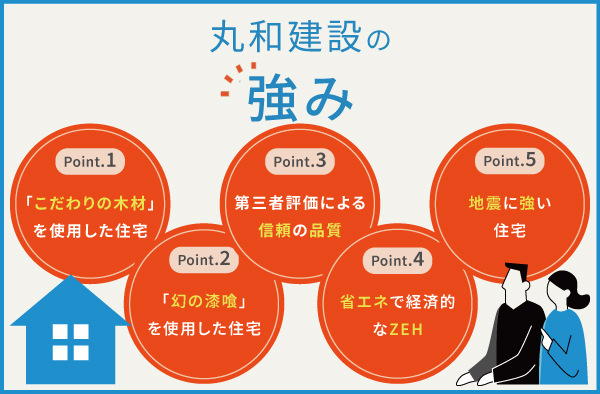 丸和建設の

強み

Point.1

「こだわりの木材」を使用した住宅

Point.2

「幻の漆喰」を使用した住宅

Point.3

第三者評価による信頼の品質

Point.4

省エネで経済的なZEH

Point.5

地震に強い住宅